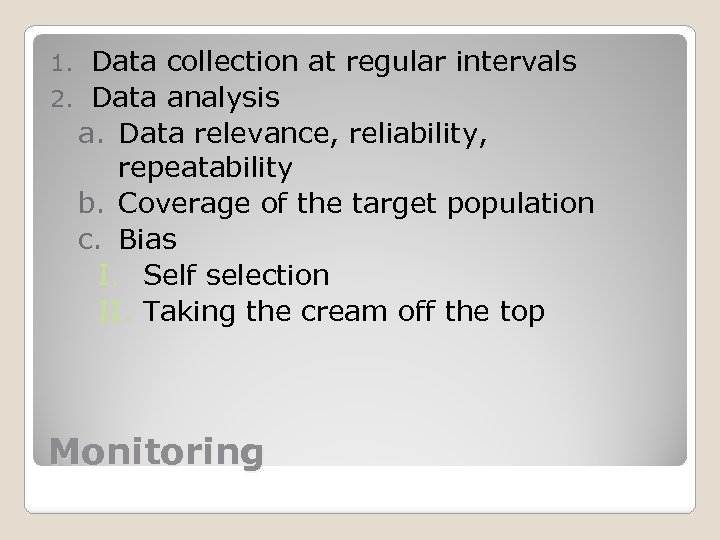 1. Data collection at regular intervals
2. Data analysis
a. Data relevance, reliability, repeatability
b. Coverage of the target population
c. Bias
I. Self selection
II. Taking the cream off the top

Monitoring